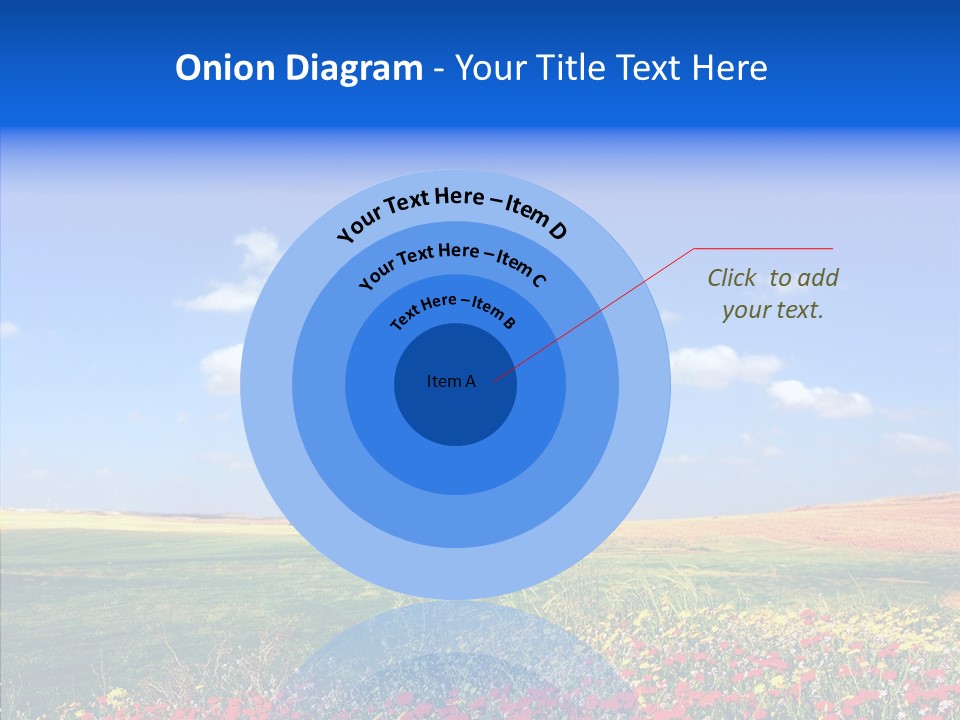 Onion Diagram - Your Title Text Here

Your Text Here – Item D

Your Text Here – Item C

Text Here – Item B

Item A

Click to add your text.